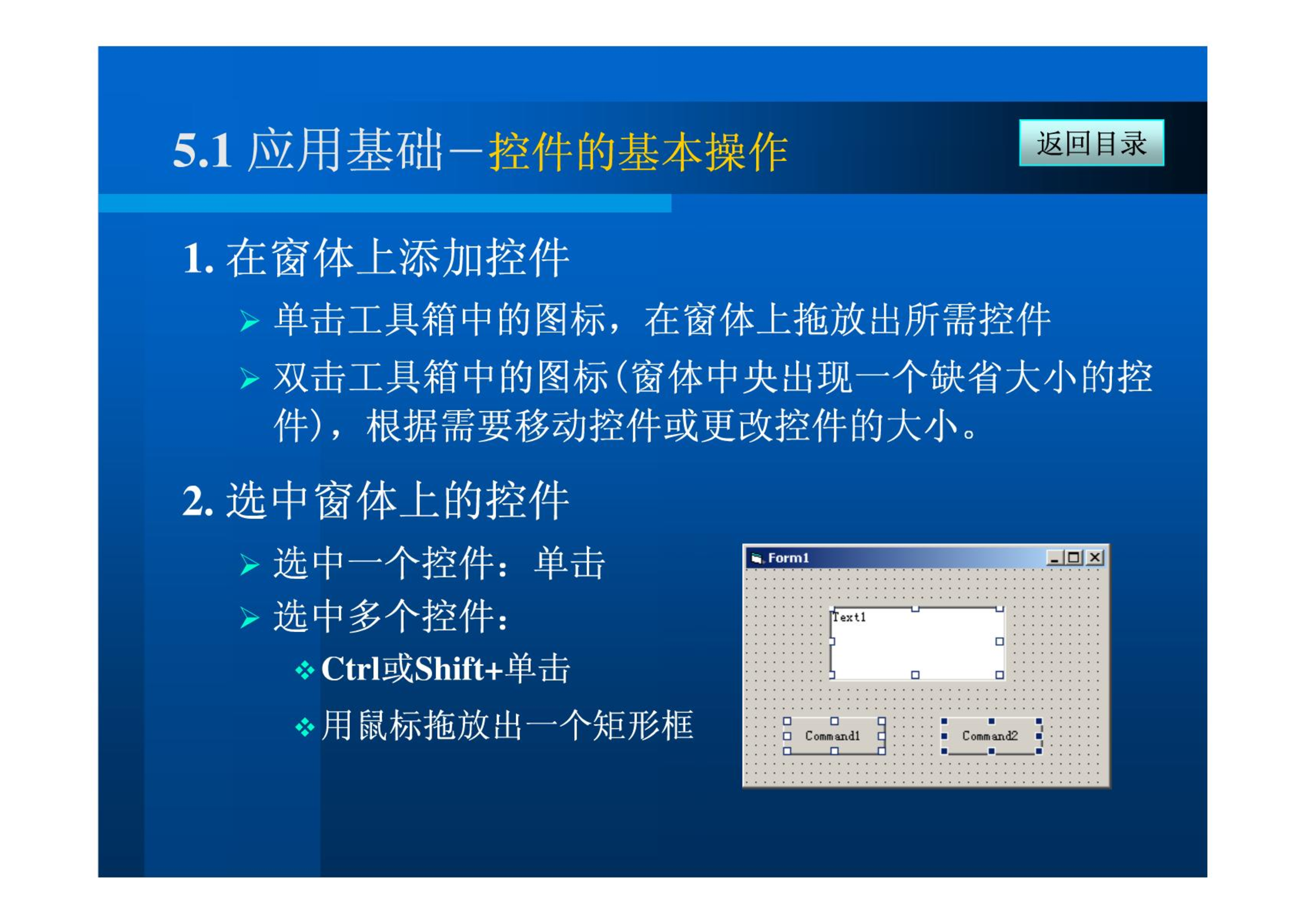 5.1 应用基础－控件的基本操作

返回目录

1. 在窗体上添加控件

➢ 单击工具箱中的图标，在窗体上拖放出所需控件

➢ 双击工具箱中的图标(窗体中央出现一个缺省大小的控件)，根据需要移动控件或更改控件的大小。

2. 选中窗体上的控件

➢ 选中一个控件：单击

➢ 选中多个控件：

❖ Ctrl或Shift+单击

❖ 用鼠标拖放出一个矩形框

Form1

Text1

Command1

Command2